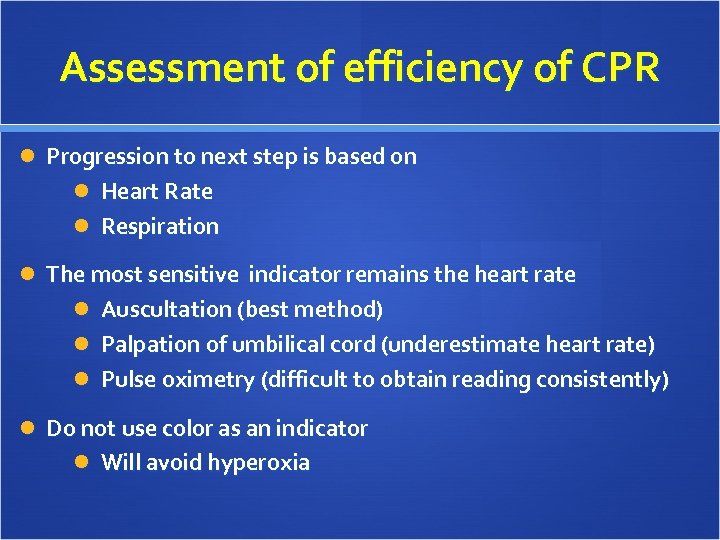 Assessment of efficiency of CPR

- Progression to next step is based on
  - Heart Rate
  - Respiration
- The most sensitive indicator remains the heart rate
  - Auscultation (best method)
  - Palpation of umbilical cord (underestimate heart rate)
  - Pulse oximetry (difficult to obtain reading consistently)
- Do not use color as an indicator
  - Will avoid hyperoxia